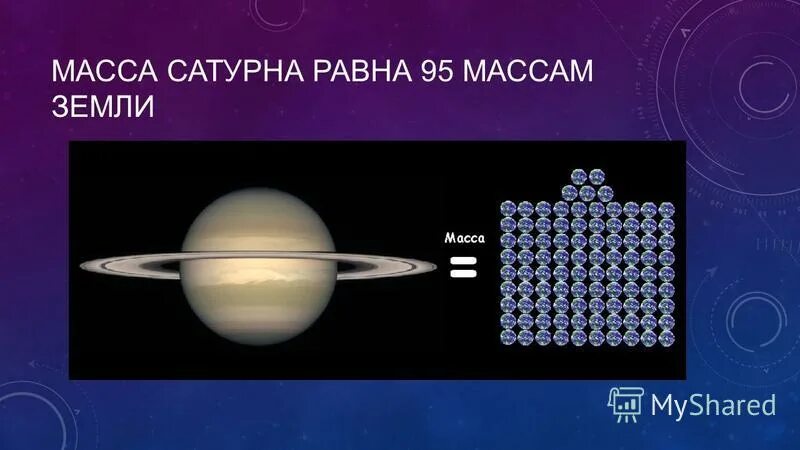 МАССА САТУРНА РАВНА 95 МАССАМ ЗЕМЛИ

Масса

=

MyShared